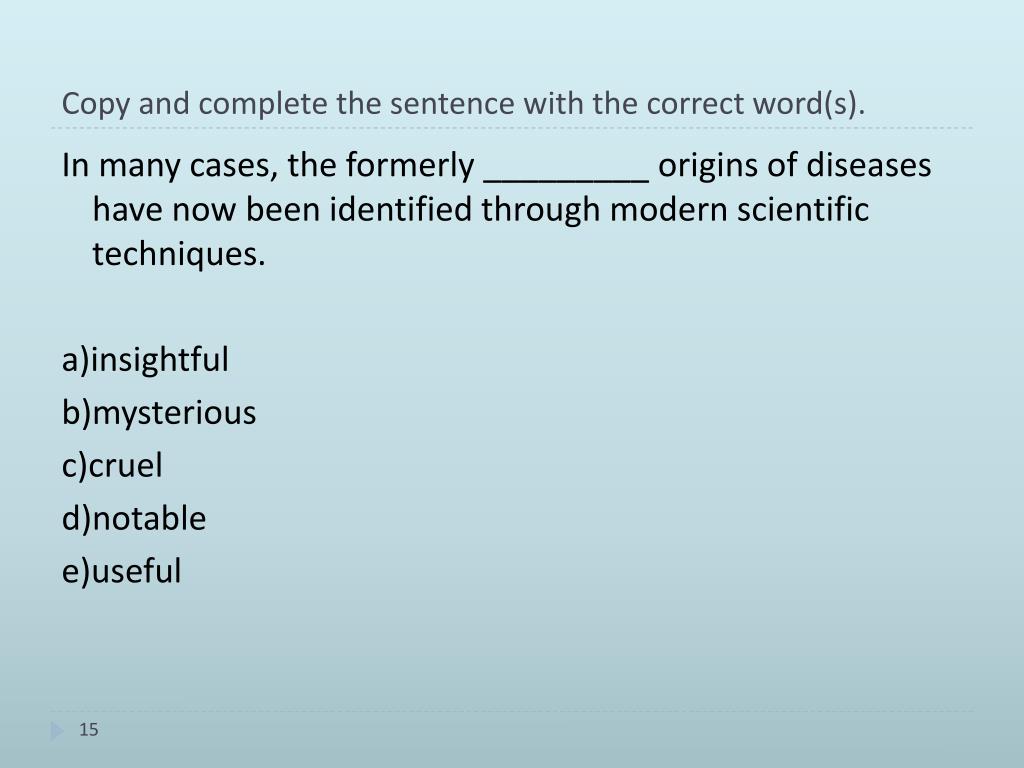 Copy and complete the sentence with the correct word(s).

In many cases, the formerly _________ origins of diseases have now been identified through modern scientific techniques.

a)insightful
b)mysterious
c)cruel
d)notable
e)useful

15